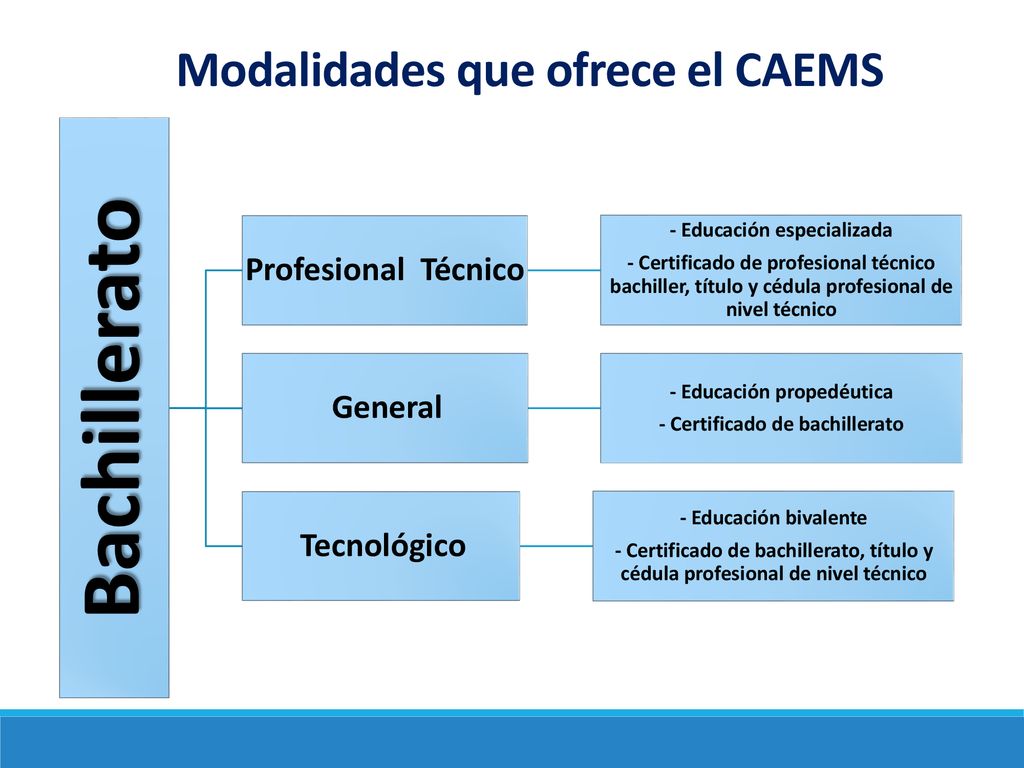 Modalidades que ofrece el CAEMS

Bachillerato

Profesional Técnico

- Educación especializada
- Certificado de profesional técnico bachiller, título y cédula profesional de nivel técnico

General

- Educación propedéutica
- Certificado de bachillerato

Tecnológico

- Educación bivalente
- Certificado de bachillerato, título y cédula profesional de nivel técnico